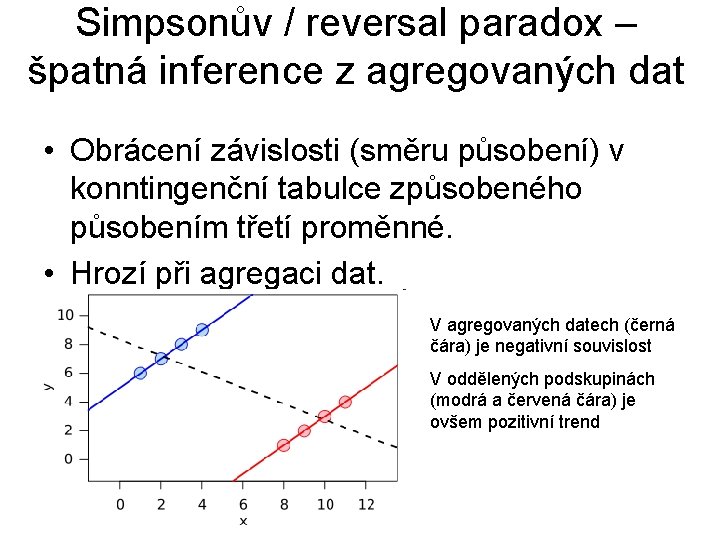 Simpsonův / reversal paradox – špatná inference z agregovaných dat

• Obrácení závislosti (směru působení) v konntingenční tabulce způsobeného působením třetí proměnné.
• Hrozí při agregaci dat.

10
8
6
4
2
0
y
0 2 4 6 8 10 12
x

V agregovaných datech (černá čára) je negativní souvislost

V oddělených podskupinách (modrá a červená čára) je ovšem pozitivní trend